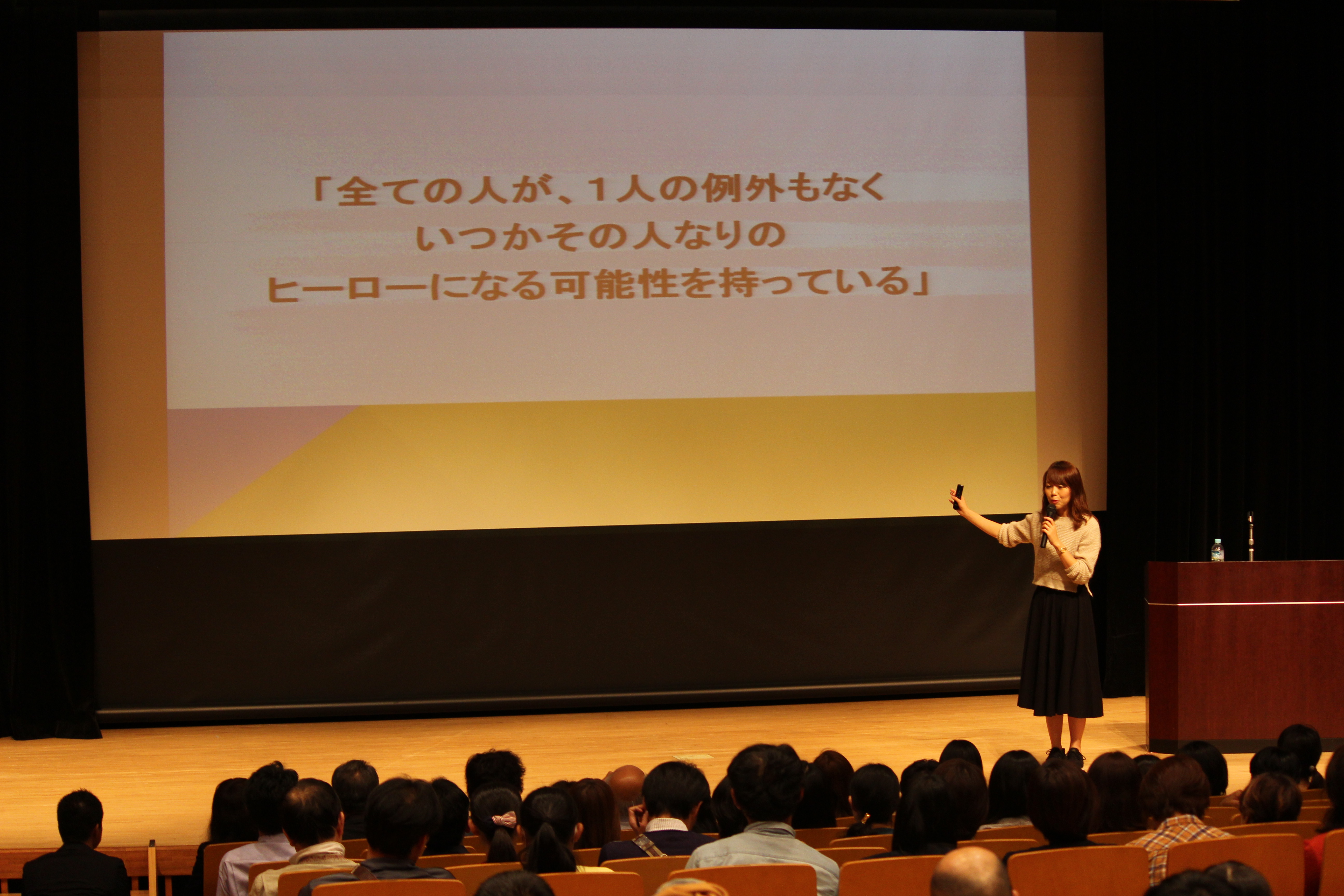 「全ての人が、1人の例外もなく
いつかその人なりの
ヒーローになる可能性を持っている」